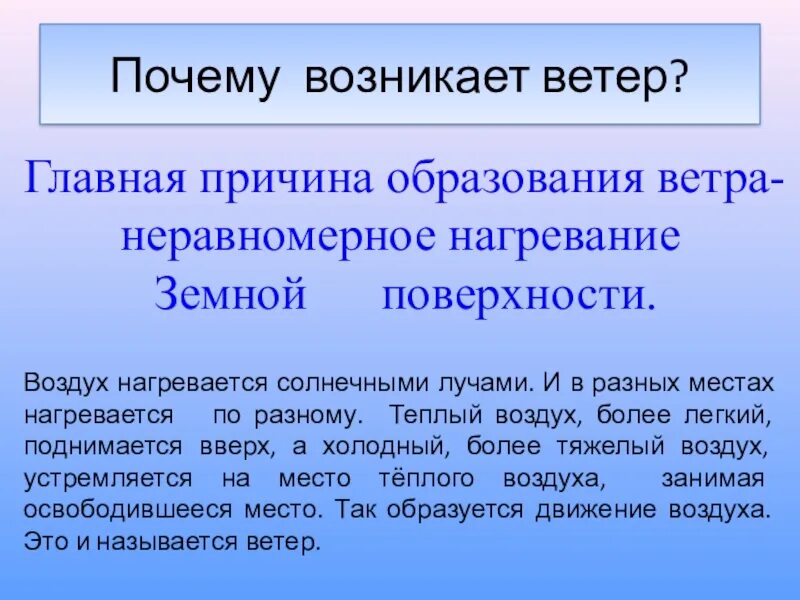 Почему возникает ветер?

Главная причина образования ветра- неравномерное нагревание Земной поверхности.

Воздух нагревается солнечными лучами. И в разных местах нагревается по разному. Теплый воздух, более легкий, поднимается вверх, а холодный, более тяжелый воздух, устремляется на место тёплого воздуха, занимая освободившееся место. Так образуется движение воздуха. Это и называется ветер.